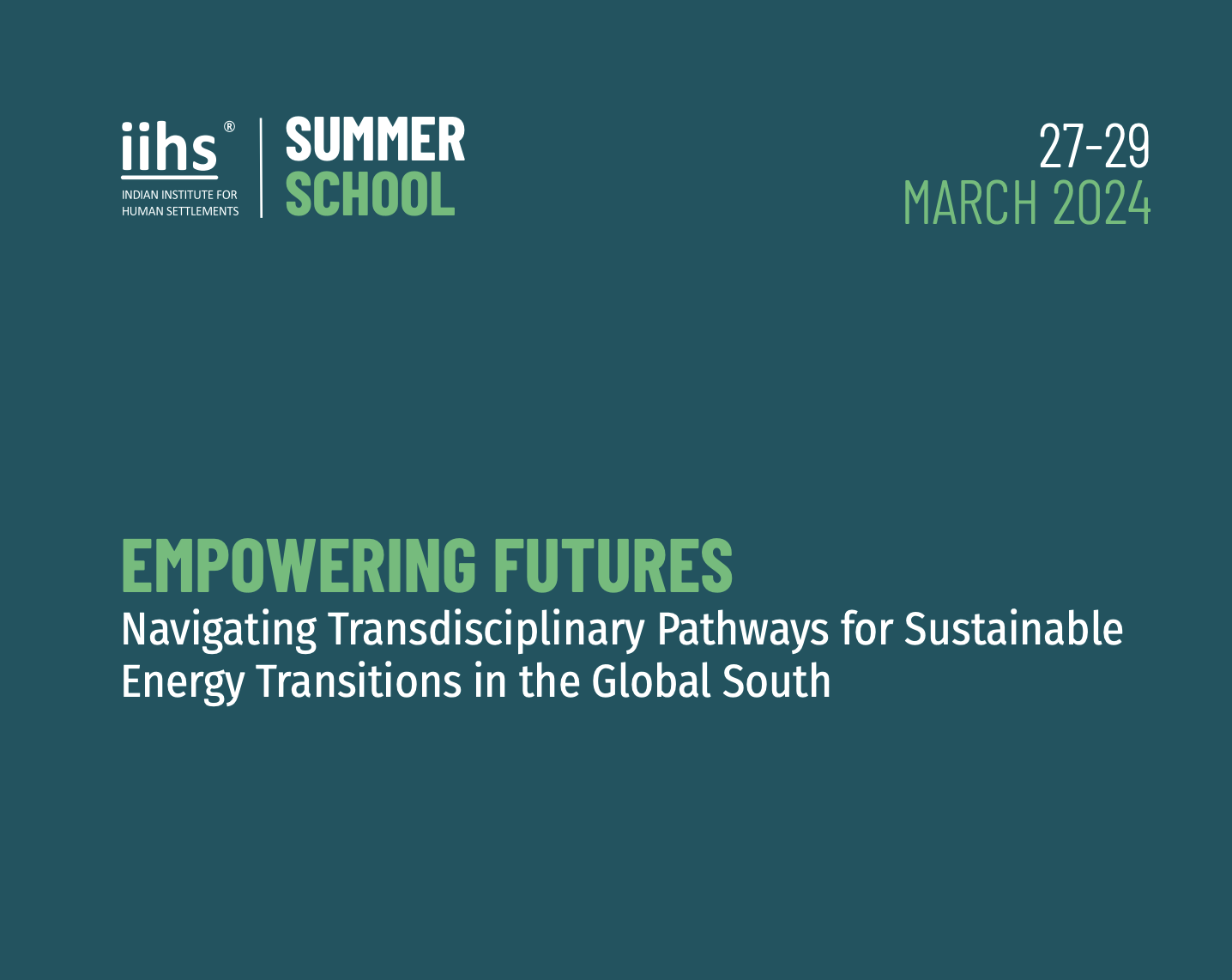 iihs®
INDIAN INSTITUTE FOR HUMAN SETTLEMENTS

SUMMER SCHOOL

27-29
MARCH 2024

EMPOWERING FUTURES
Navigating Transdisciplinary Pathways for Sustainable Energy Transitions in the Global South